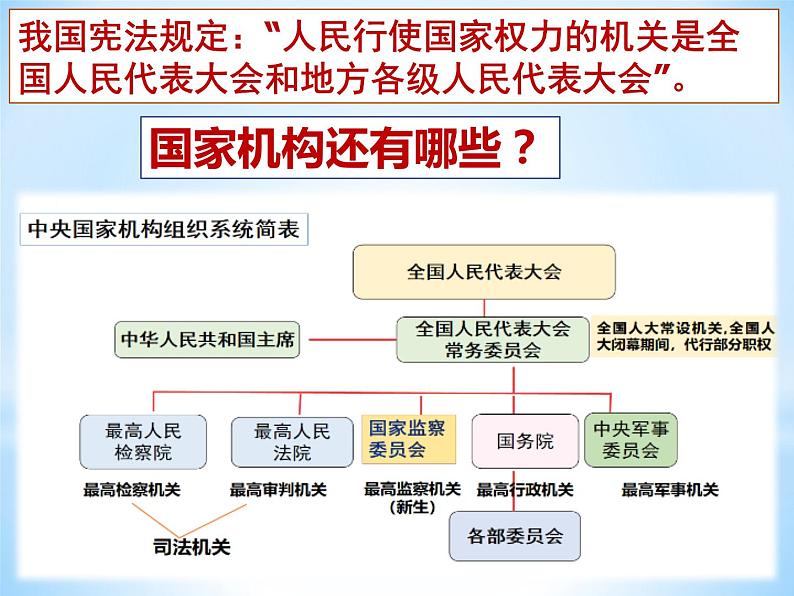 我国宪法规定：“人民行使国家权力的机关是全国人民代表大会和地方各级人民代表大会”。

国家机构还有哪些？

中央国家机构组织系统简表

全国人民代表大会

中华人民共和国主席

全国人民代表大会常务委员会

全国人大常设机关，全国人大闭幕期间，代行部分职权

最高人民检察院

最高人民法院

国家监察委员会

国务院

中央军事委员会

最高检察机关

最高审判机关

最高监察机关（新生）

最高行政机关

最高军事机关

司法机关

各部委员会